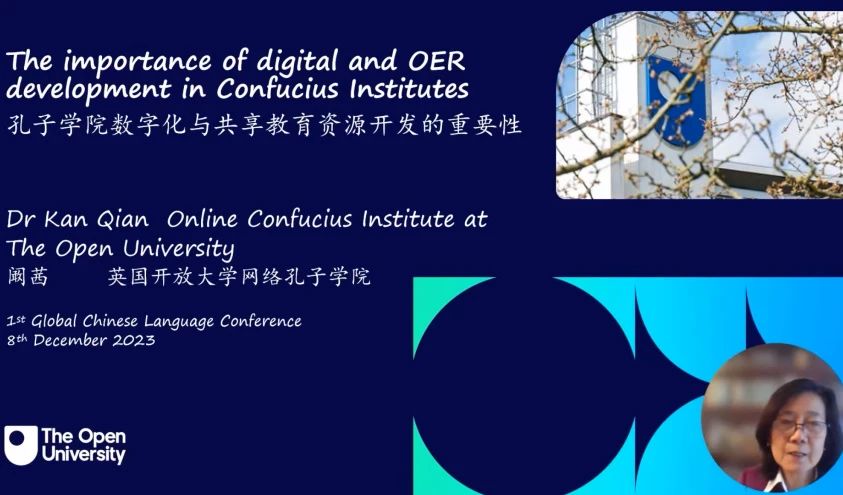 The importance of digital and OER development in Confucius Institutes
孔子学院数字化与共享教育资源开发的重要性

Dr Kan Qian Online Confucius Institute at The Open University
阚茜 英国开放大学网络孔子学院

1st Global Chinese Language Conference
8th December 2023

The Open University